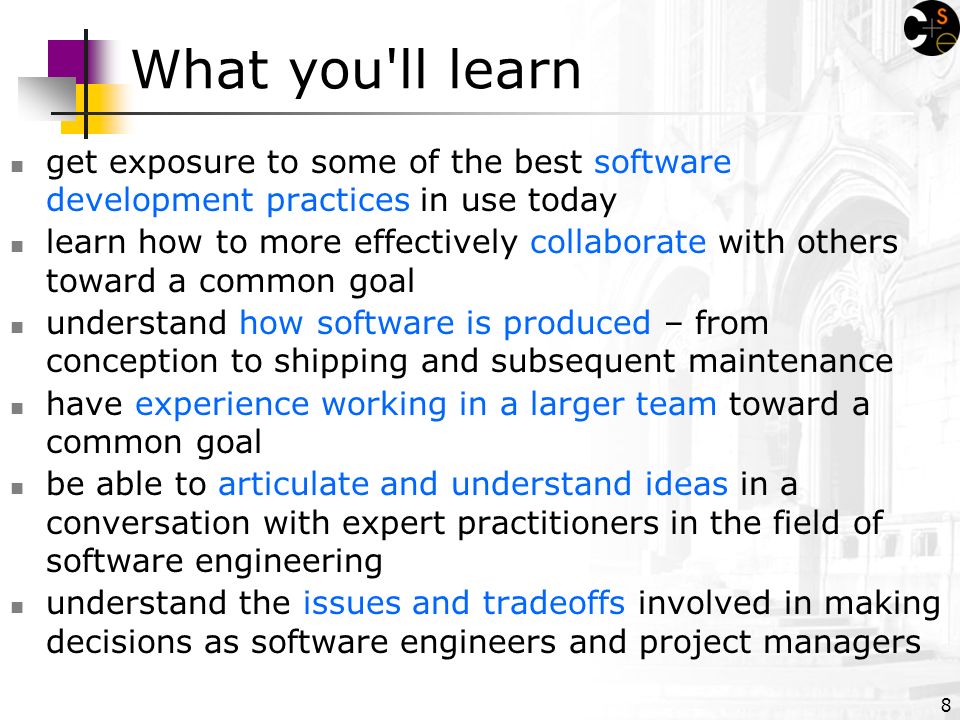 What you'll learn

- get exposure to some of the best software development practices in use today
- learn how to more effectively collaborate with others toward a common goal
- understand how software is produced – from conception to shipping and subsequent maintenance
- have experience working in a larger team toward a common goal
- be able to articulate and understand ideas in a conversation with expert practitioners in the field of software engineering
- understand the issues and tradeoffs involved in making decisions as software engineers and project managers

8